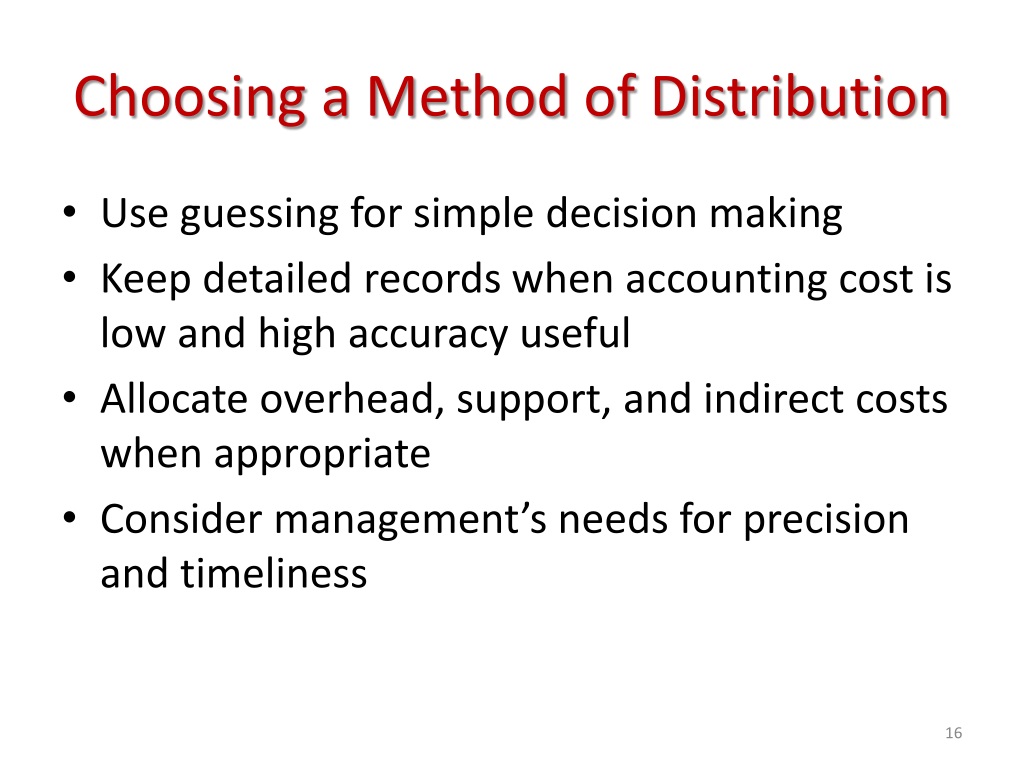 Choosing a Method of Distribution

• Use guessing for simple decision making
• Keep detailed records when accounting cost is low and high accuracy useful
• Allocate overhead, support, and indirect costs when appropriate
• Consider management's needs for precision and timeliness

16